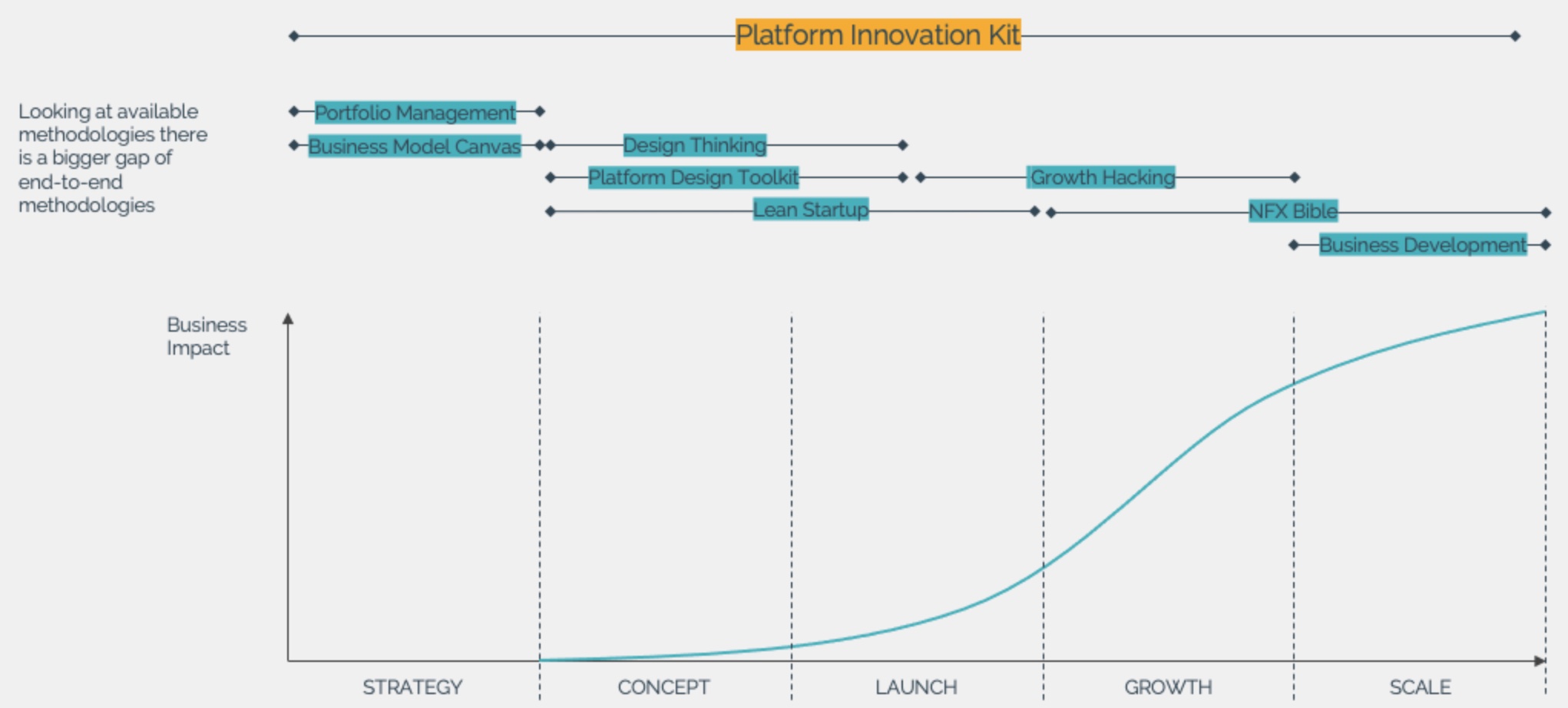 Platform Innovation Kit

Looking at available methodologies there is a bigger gap of end-to-end methodologies

Portfolio Management
Business Model Canvas
Design Thinking
Platform Design Toolkit
Growth Hacking
Lean Startup
NFX Bible
Business Development

Business Impact

STRATEGY
CONCEPT
LAUNCH
GROWTH
SCALE